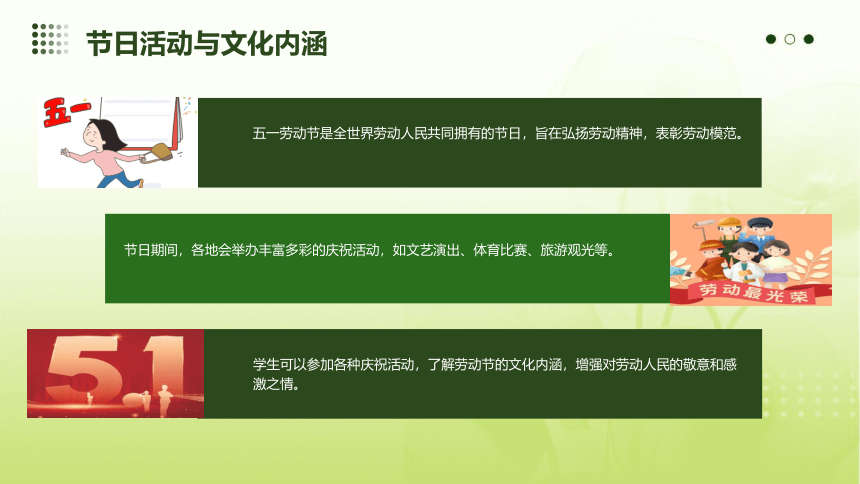 节日活动与文化内涵

五一

五一劳动节是全世界劳动人民共同拥有的节日，旨在弘扬劳动精神，表彰劳动模范。

节日期间，各地会举办丰富多彩的庆祝活动，如文艺演出、体育比赛、旅游观光等。

劳动最光荣

5.1

学生可以参加各种庆祝活动，了解劳动节的文化内涵，增强对劳动人民的敬意和感激之情。